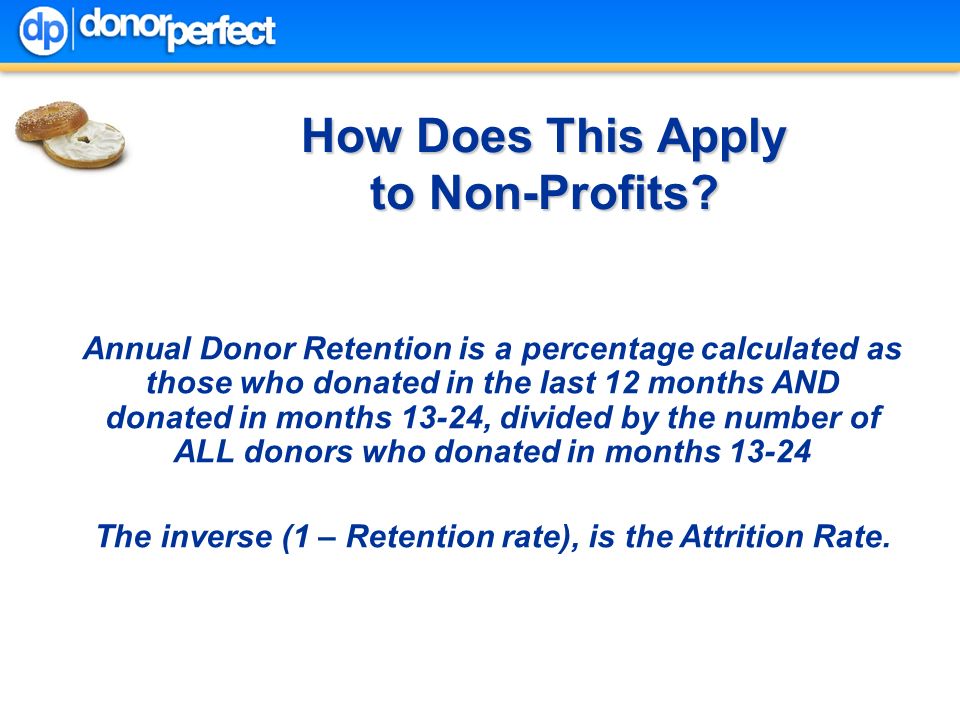 dp donorperfect

How Does This Apply to Non-Profits?

Annual Donor Retention is a percentage calculated as those who donated in the last 12 months AND donated in months 13-24, divided by the number of ALL donors who donated in months 13-24

The inverse (1 – Retention rate), is the Attrition Rate.